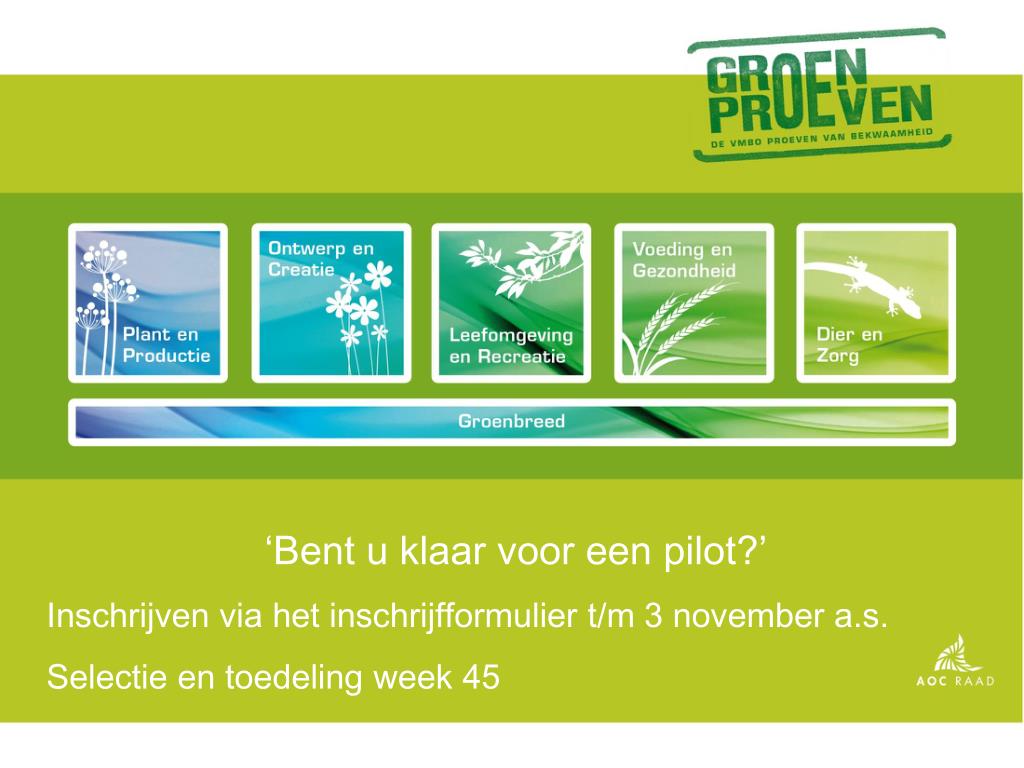 GROEN PROEVEN
DE VMBO PROEVEN VAN BEKWAAMHEID

Plant en Productie

Ontwerp en Creatie

Leefomgeving en Recreatie

Voeding en Gezondheid

Dier en Zorg

Groenbreed

‘Bent u klaar voor een pilot?’

Inschrijven via het inschrijfformulier t/m 3 november a.s.

Selectie en toedeling week 45

AOC RAAD